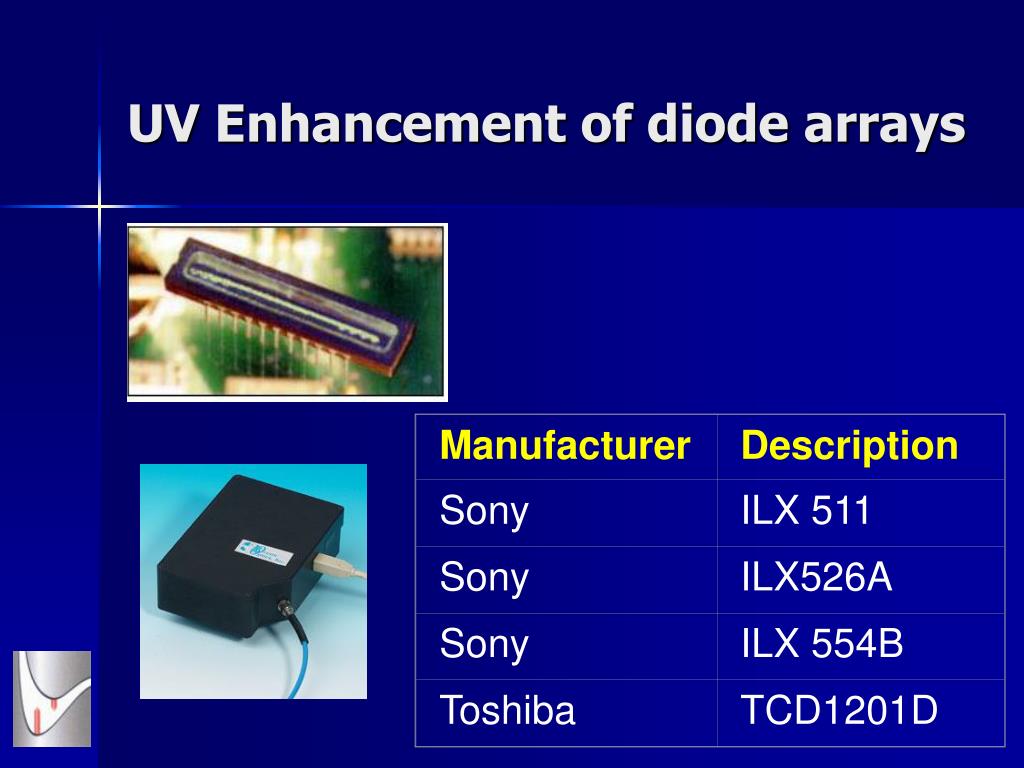 UV Enhancement of diode arrays

| Manufacturer | Description |
|---|---|
| Sony | ILX 511 |
| Sony | ILX526A |
| Sony | ILX 554B |
| Toshiba | TCD1201D |